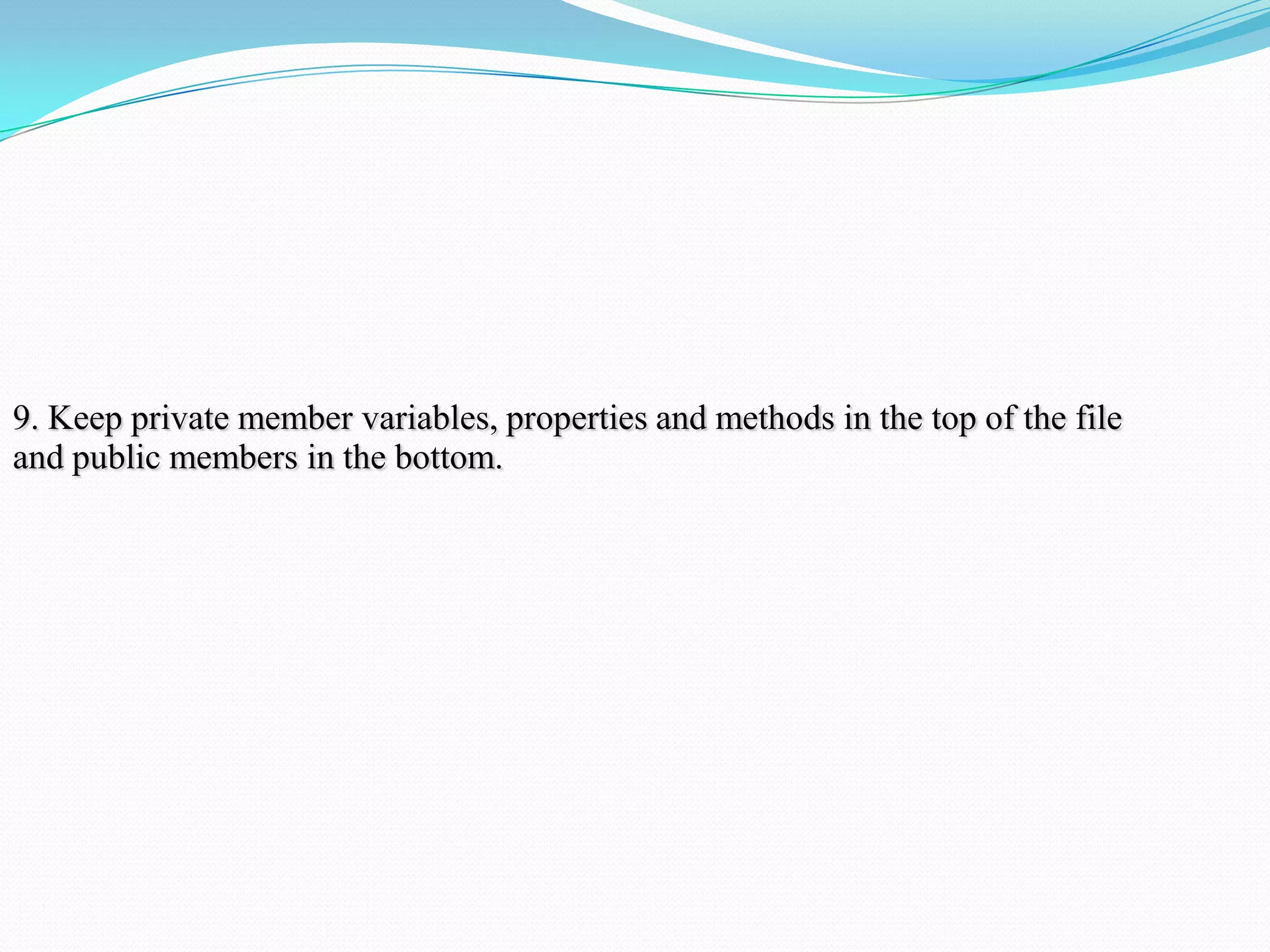 9. Keep private member variables, properties and methods in the top of the file and public members in the bottom.